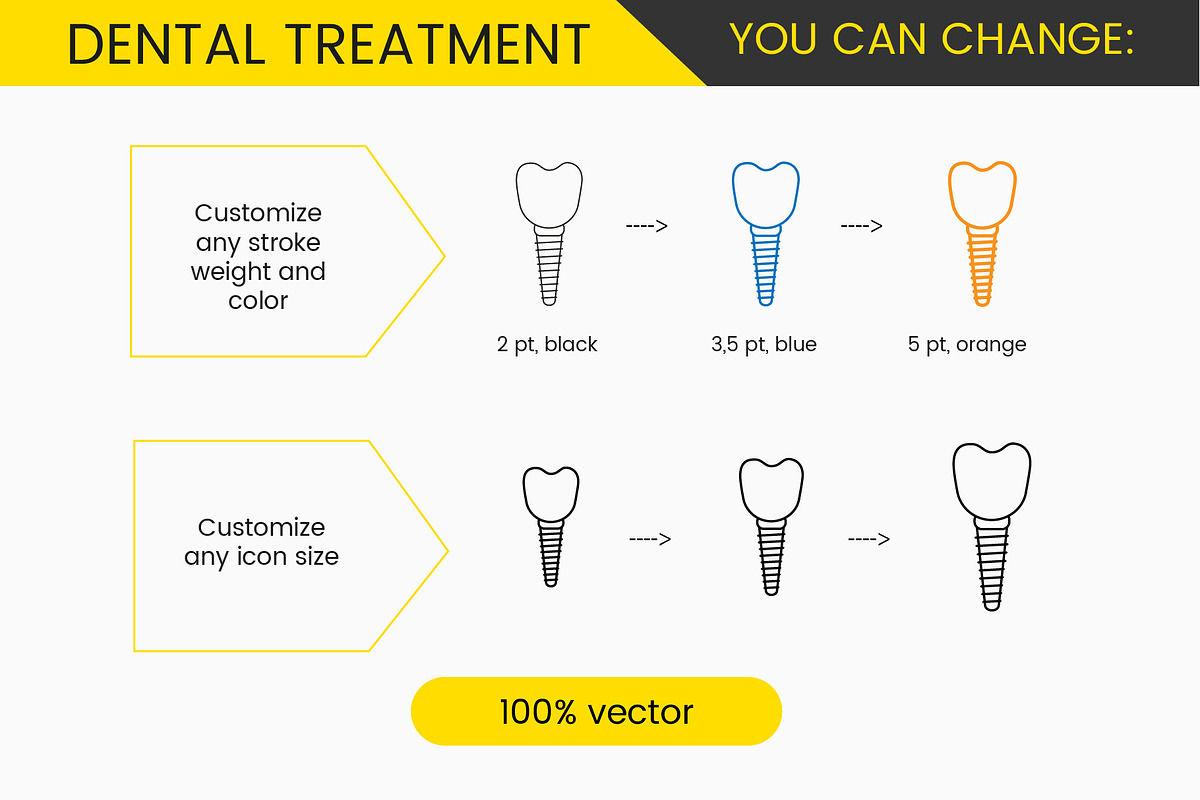 DENTAL TREATMENT

YOU CAN CHANGE:

Customize any stroke weight and color

---->

---->

2 pt, black

3,5 pt, blue

5 pt, orange

Customize any icon size

---->

---->

100% vector